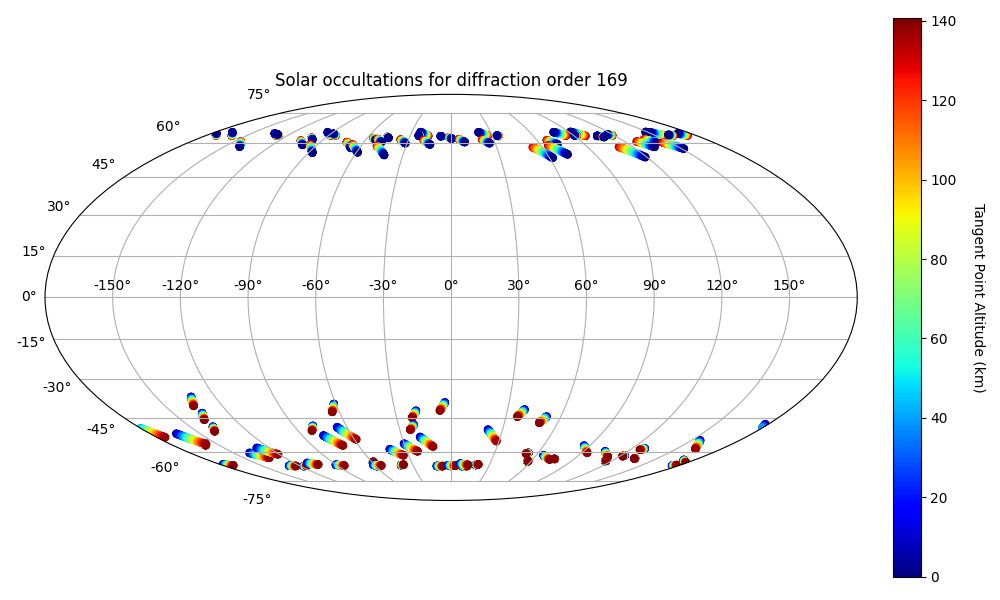 Solar occultations for diffraction order 169

75°
60°
45°
30°
15°
0°
-15°
-30°
-45°
-60°
-75°

-150° -120° -90° -60° -30° 0° 30° 60° 90° 120° 150°

140
120
100
80
60
40
20
0

Tangent Point Altitude (km)